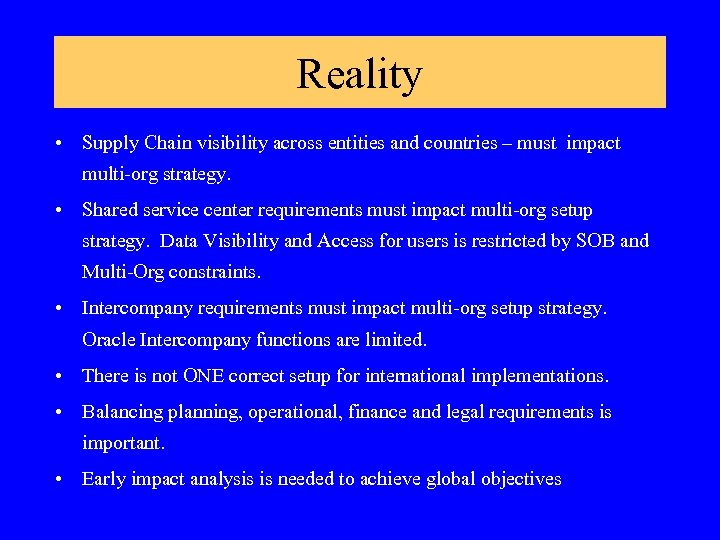 Reality

• Supply Chain visibility across entities and countries – must impact multi-org strategy.

• Shared service center requirements must impact multi-org setup strategy. Data Visibility and Access for users is restricted by SOB and Multi-Org constraints.

• Intercompany requirements must impact multi-org setup strategy. Oracle Intercompany functions are limited.

• There is not ONE correct setup for international implementations.

• Balancing planning, operational, finance and legal requirements is important.

• Early impact analysis is needed to achieve global objectives